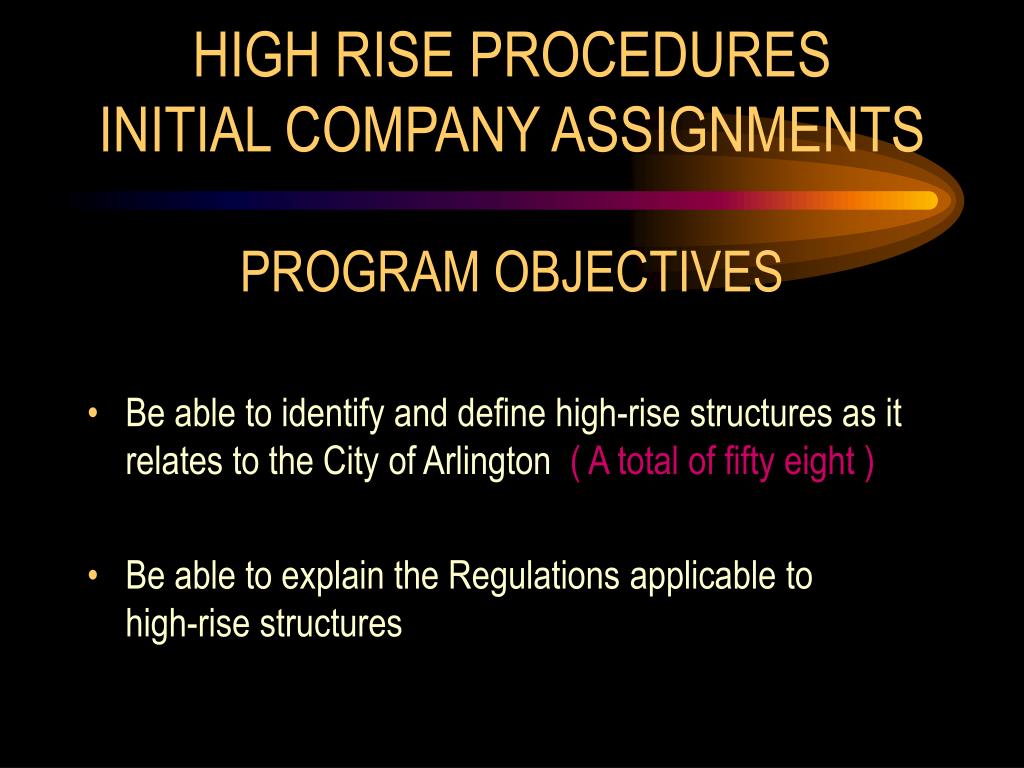 HIGH RISE PROCEDURES
INITIAL COMPANY ASSIGNMENTS

PROGRAM OBJECTIVES

• Be able to identify and define high-rise structures as it relates to the City of Arlington ( A total of fifty eight )

• Be able to explain the Regulations applicable to high-rise structures